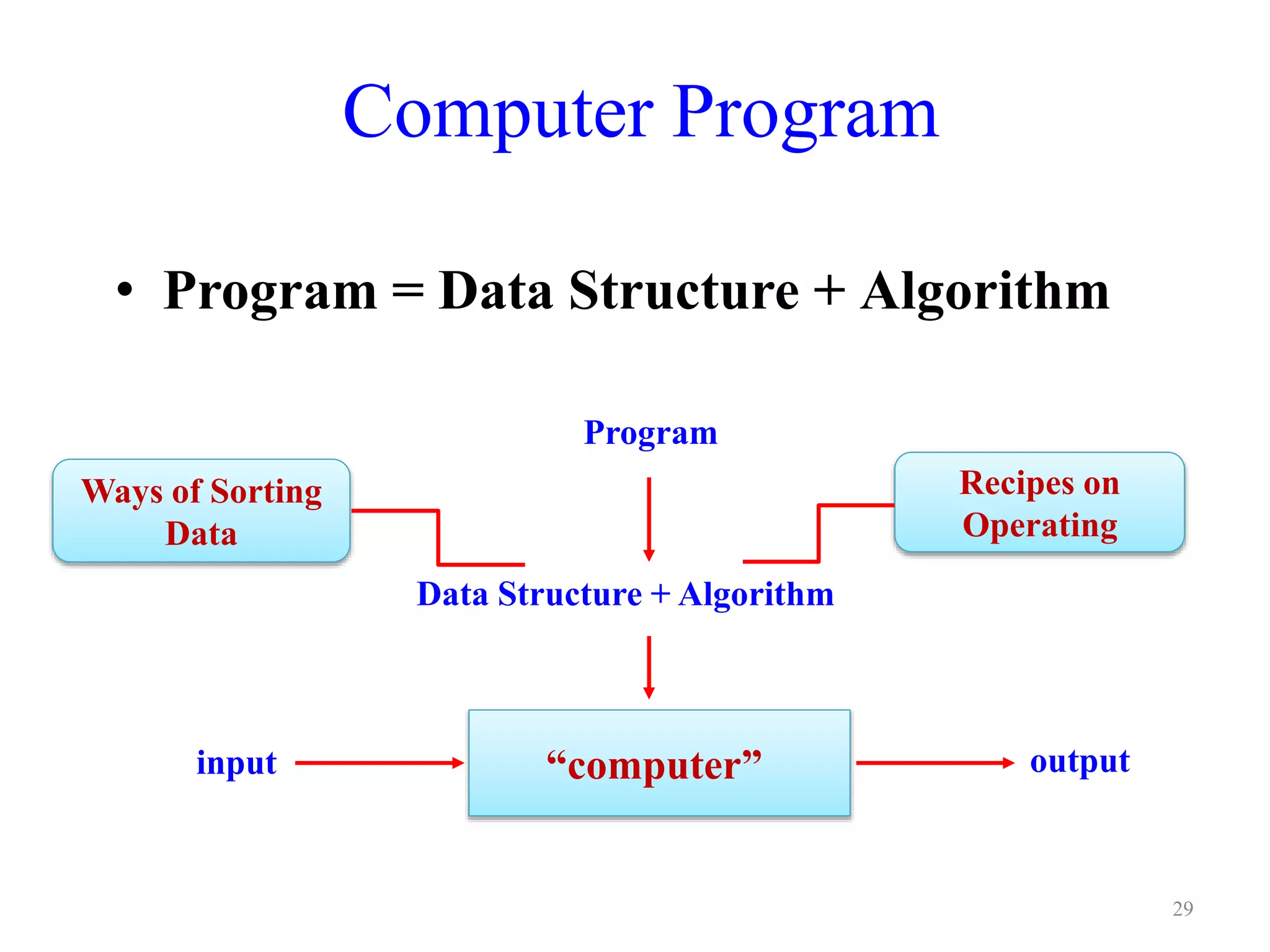 Computer Program

• Program = Data Structure + Algorithm

Program

Ways of Sorting Data

Recipes on Operating

Data Structure + Algorithm

input

“computer”

output

29